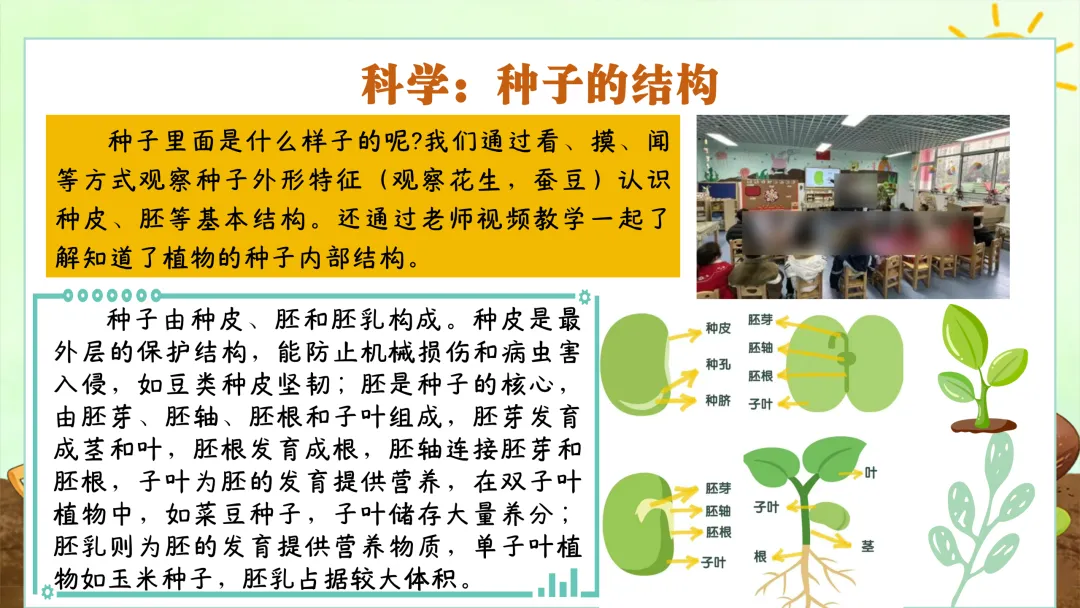 科学：种子的结构

种子里面是什么样子的呢?我们通过看、摸、闻等方式观察种子外形特征（观察花生，蚕豆）认识种皮、胚等基本结构。还通过老师视频教学一起了解知道了植物的种子内部结构。

种子由种皮、胚和胚乳构成。种皮是最外层的保护结构，能防止机械损伤和病虫害入侵，如豆类种皮坚韧；胚是种子的核心，由胚芽、胚轴、胚根和子叶组成，胚芽发育成茎和叶，胚根发育成根，胚轴连接胚芽和胚根，子叶为胚的发育提供营养，在双子叶植物中，如菜豆种子，子叶储存大量养分；胚乳则为胚的发育提供营养物质，单子叶植物如玉米种子，胚乳占据较大体积。

种皮
种孔
种脐
胚芽
胚轴
胚根
子叶

胚芽
胚轴
胚根
子叶

叶
子叶
茎
根